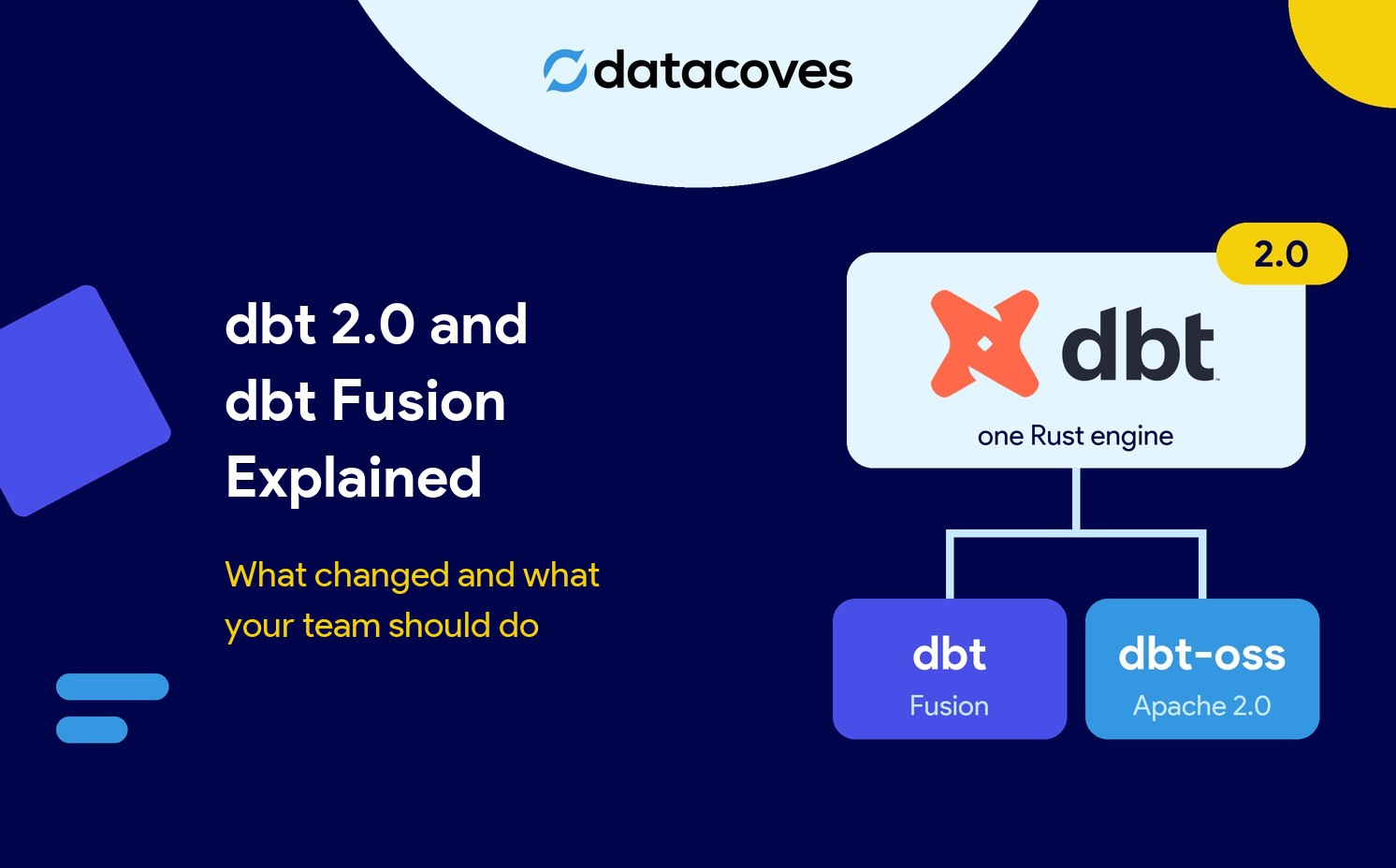 datacoves

dbt 2.0 and dbt Fusion Explained

What changed and what your team should do

2.0

dbt

one Rust engine

dbt
Fusion

dbt-oss
Apache 2.0